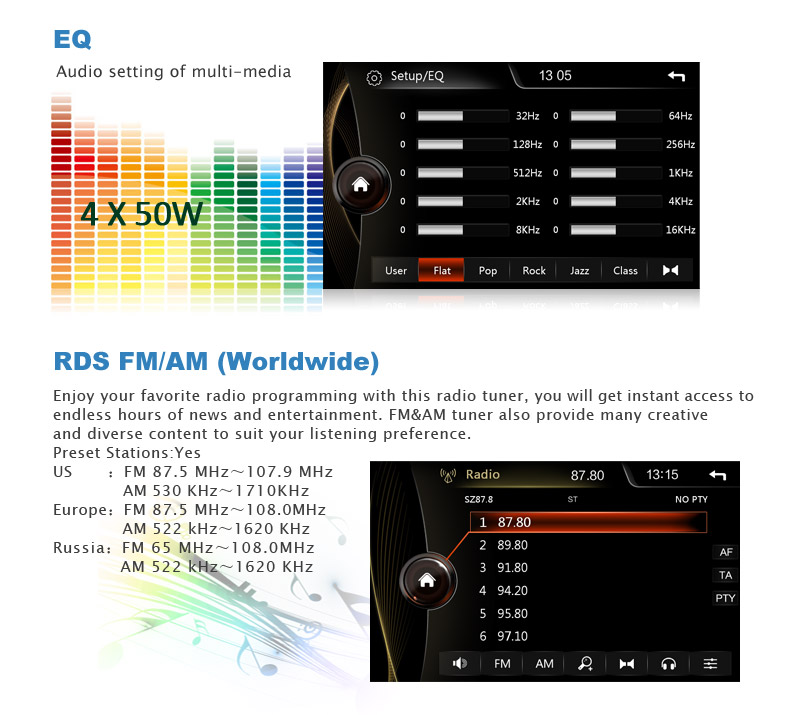 EQ

Audio setting of multi-media

4 X 50W

Setup/EQ
13 05

0
32Hz
0
64Hz
0
128Hz
0
256Hz
0
512Hz
0
1KHz
0
2KHz
0
4KHz
0
8KHz
0
16KHz

User Flat Pop Rock Jazz Class

RDS FM/AM (Worldwide)

Enjoy your favorite radio programming with this radio tuner, you will get instant access to endless hours of news and entertainment. FM&AM tuner also provide many creative and diverse content to suit your listening preference.

Preset Stations:Yes
US : FM 87.5 MHz～107.9 MHz
AM 530 KHz～1710KHz
Europe: FM 87.5 MHz～108.0MHz
AM 522 kHz～1620 KHz
Russia: FM 65 MHz～108.0MHz
AM 522 kHz～1620 KHz

Radio
87.80
13:15
SZ87.8
ST
NO PTY
1 87.80
2 89.80
3 91.80
4 94.20
5 95.80
6 97.10
AF
TA
PTY
FM AM